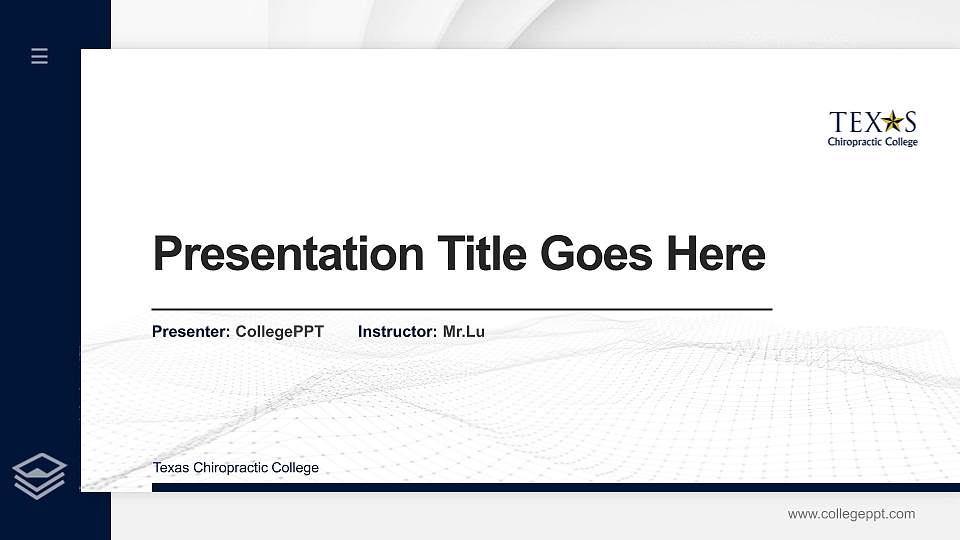 TEXAS
Chiropractic College

Presentation Title Goes Here

Presenter: CollegePPT Instructor: Mr.Lu

Texas Chiropractic College

www.collegeppt.com